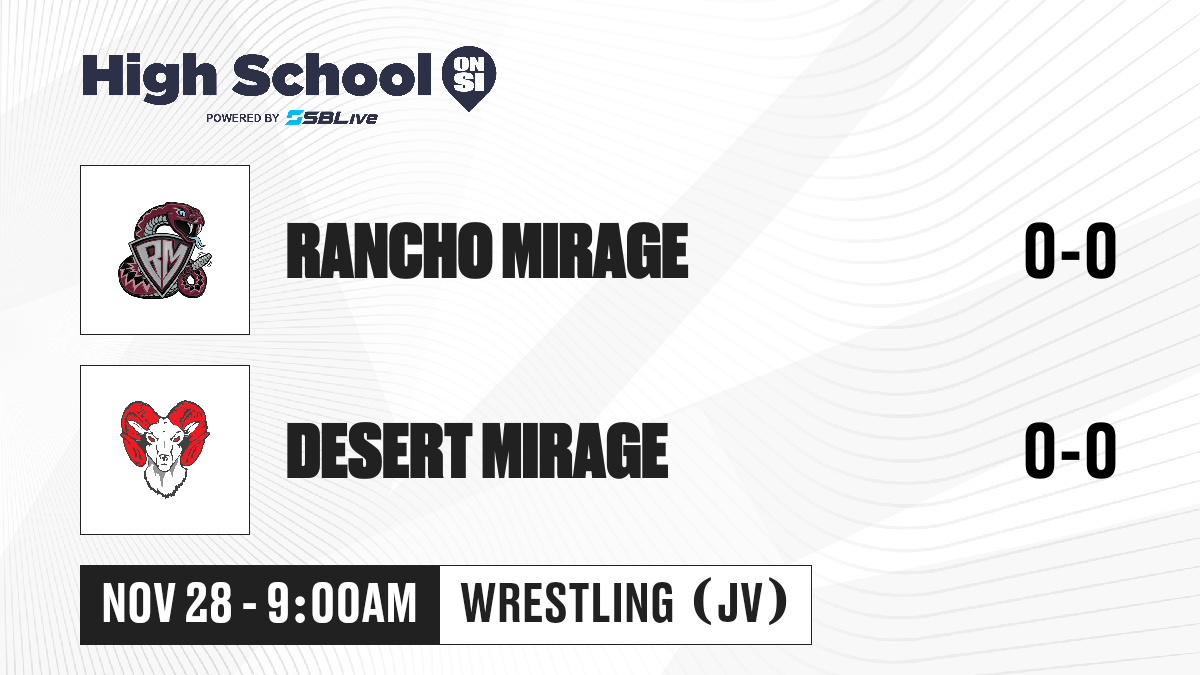 High School ON SI
POWERED BY SBLive

RM

RANCHO MIRAGE

0-0

DESERT MIRAGE

0-0

NOV 28 - 9:00AM

WRESTLING (JV)